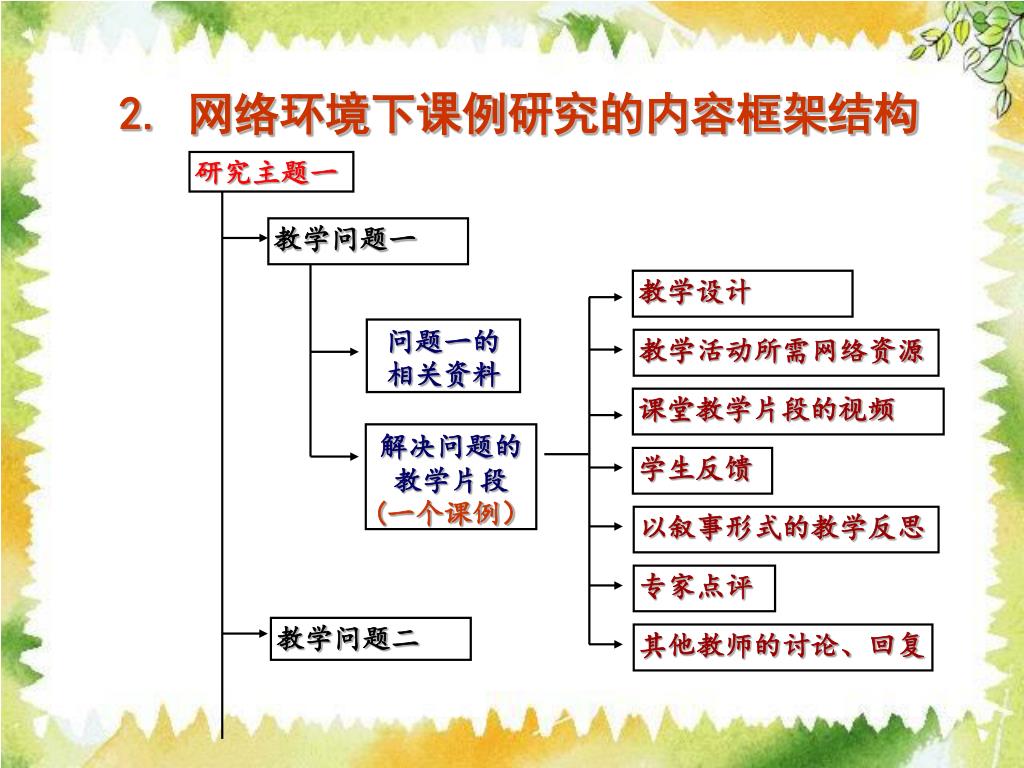 2. 网络环境下课例研究的内容框架结构

研究主题一

教学问题一

问题一的相关资料

解决问题的教学片段（一个课例）

教学设计

教学活动所需网络资源

课堂教学片段的视频

学生反馈

以叙事形式的教学反思

专家点评

其他教师的讨论、回复

教学问题二